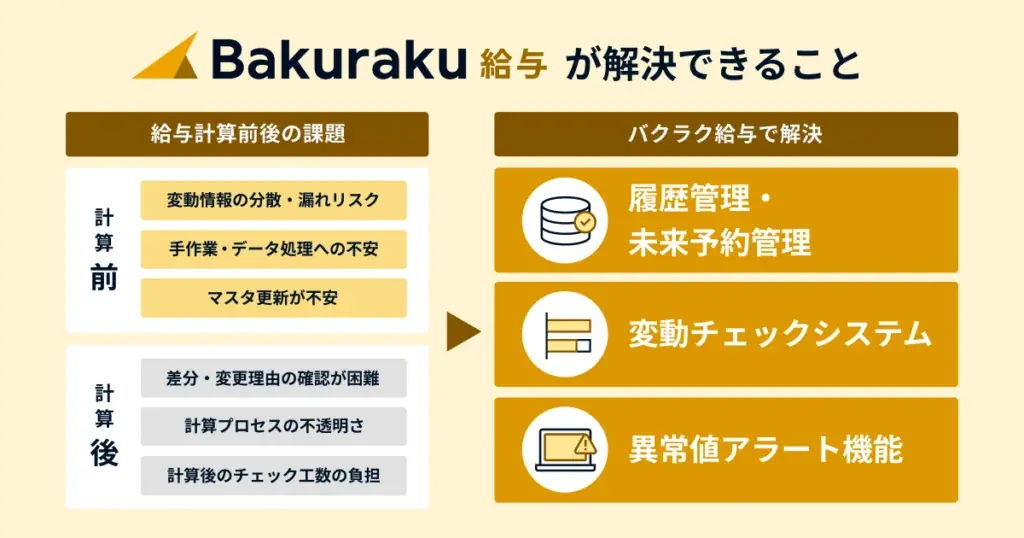 Bakuraku 給与 が解決できること

給与計算前後の課題

計算前

変動情報の分散・漏れリスク

手作業・データ処理への不安

マスタ更新が不安

計算後

差分・変更理由の確認が困難

計算プロセスの不透明さ

計算後のチェック工数の負担

バクラク給与で解決

履歴管理・未来予約管理

変動チェックシステム

異常値アラート機能